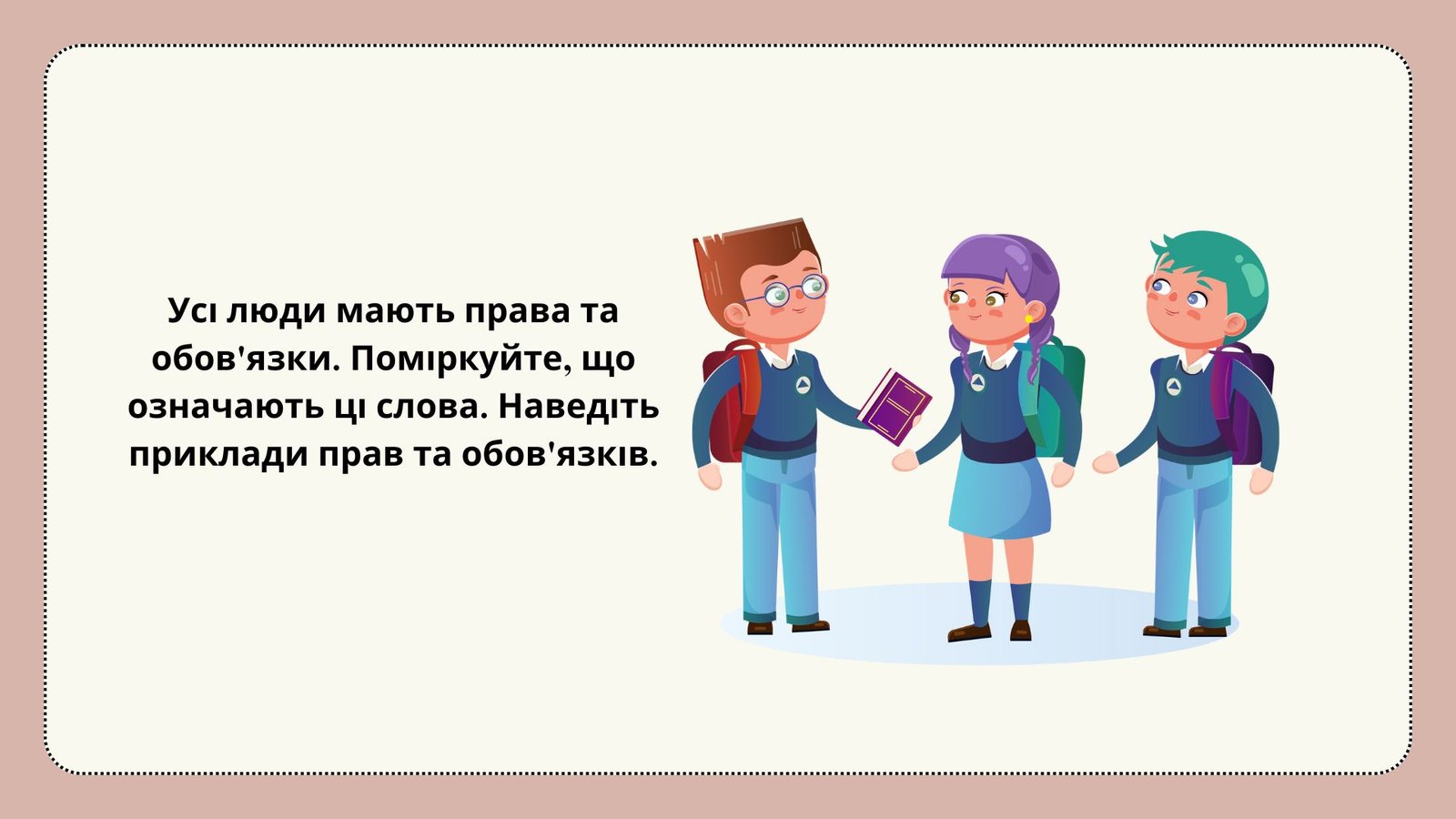 Усі люди мають права та обов'язки. Поміркуйте, що означають ці слова. Наведіть приклади прав та обов'язків.